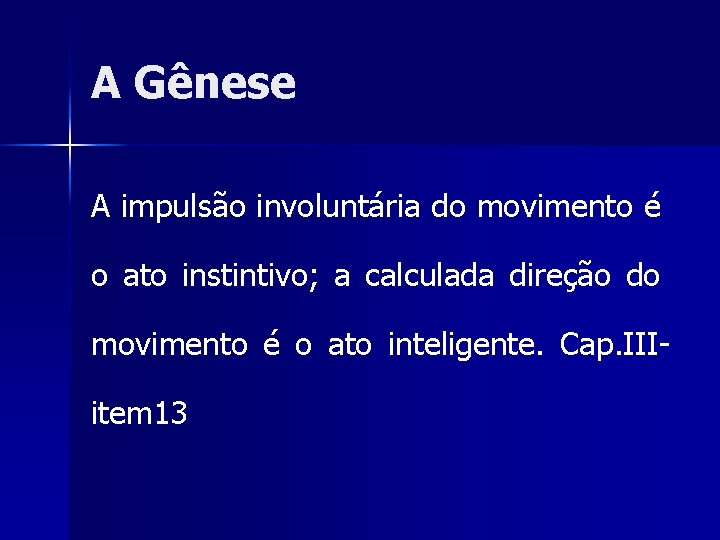 A Gênese

A impulsão involuntária do movimento é o ato instintivo; a calculada direção do movimento é o ato inteligente. Cap.III-item13